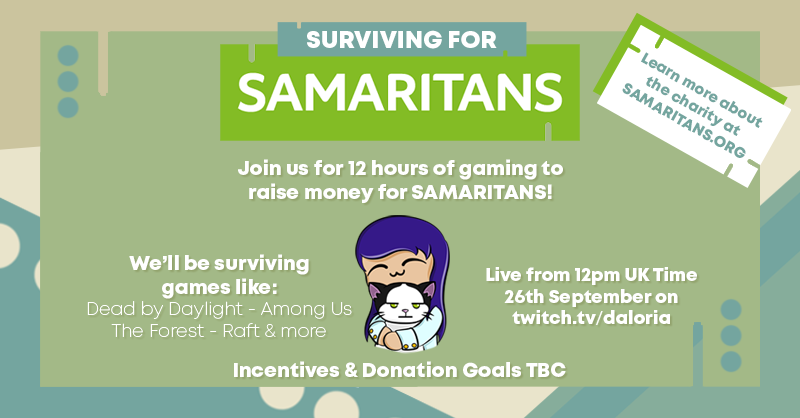 SURVIVING FOR
SAMARITANS

Learn more about the charity at SAMARITANS.ORG

Join us for 12 hours of gaming to raise money for SAMARITANS!

We'll be surviving games like:
Dead by Daylight - Among Us
The Forest - Raft & more

Live from 12pm UK Time
26th September on
twitch.tv/daloria

Incentives & Donation Goals TBC